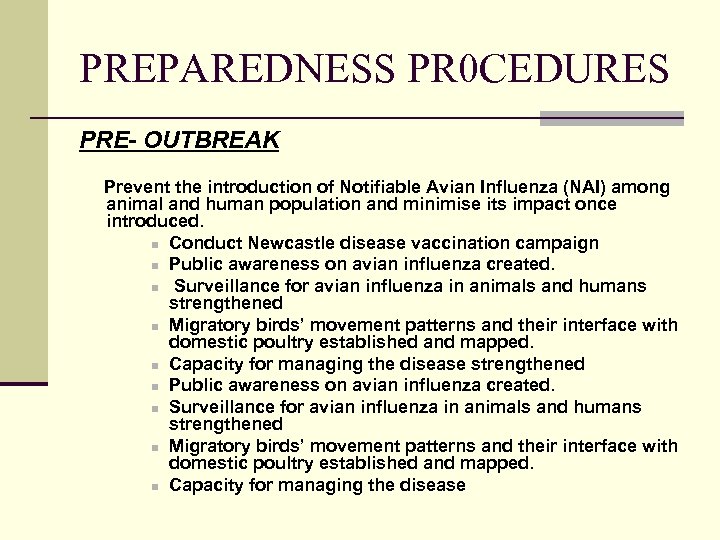 PREPAREDNESS PR0CEDURES

PRE- OUTBREAK

Prevent the introduction of Notifiable Avian Influenza (NAI) among animal and human population and minimise its impact once introduced.

- Conduct Newcastle disease vaccination campaign
- Public awareness on avian influenza created.
- Surveillance for avian influenza in animals and humans strengthened
- Migratory birds' movement patterns and their interface with domestic poultry established and mapped.
- Capacity for managing the disease strengthened
- Public awareness on avian influenza created.
- Surveillance for avian influenza in animals and humans strengthened
- Migratory birds' movement patterns and their interface with domestic poultry established and mapped.
- Capacity for managing the disease